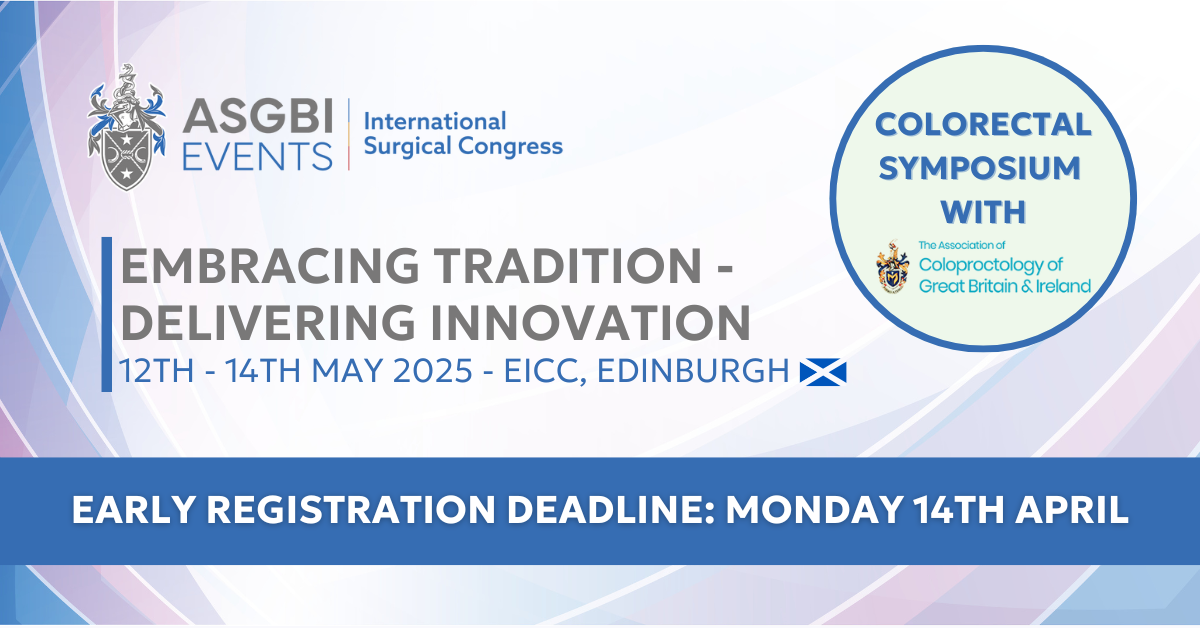 ASGBI EVENTS

International Surgical Congress

COLORECTAL SYMPOSIUM WITH

The Association of Coloproctology of Great Britain & Ireland

EMBRACING TRADITION - DELIVERING INNOVATION

12TH - 14TH MAY 2025 - EICC, EDINBURGH

EARLY REGISTRATION DEADLINE: MONDAY 14TH APRIL